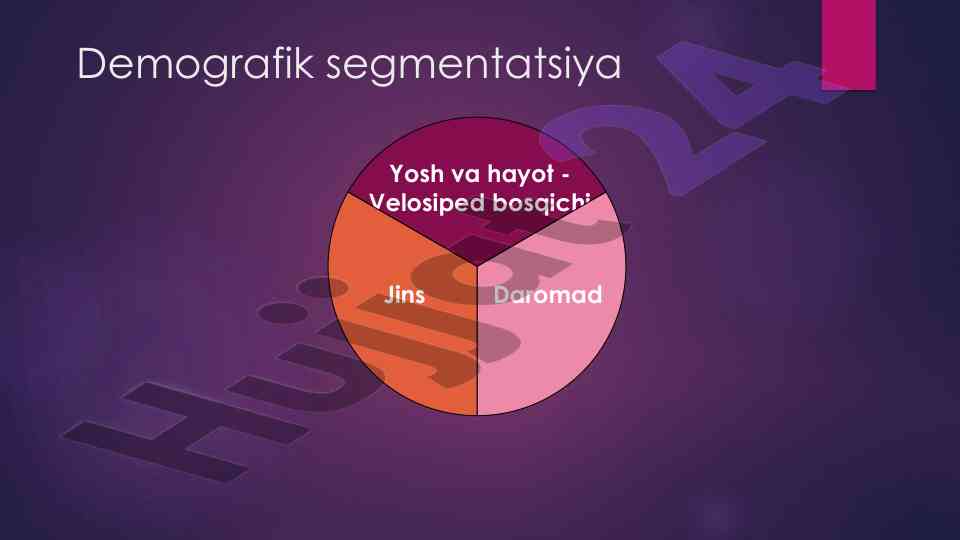 Demografik segmentatsiya

Yosh va hayot - Velosiped bosqichi

Jins

Daromad

Hujjat24